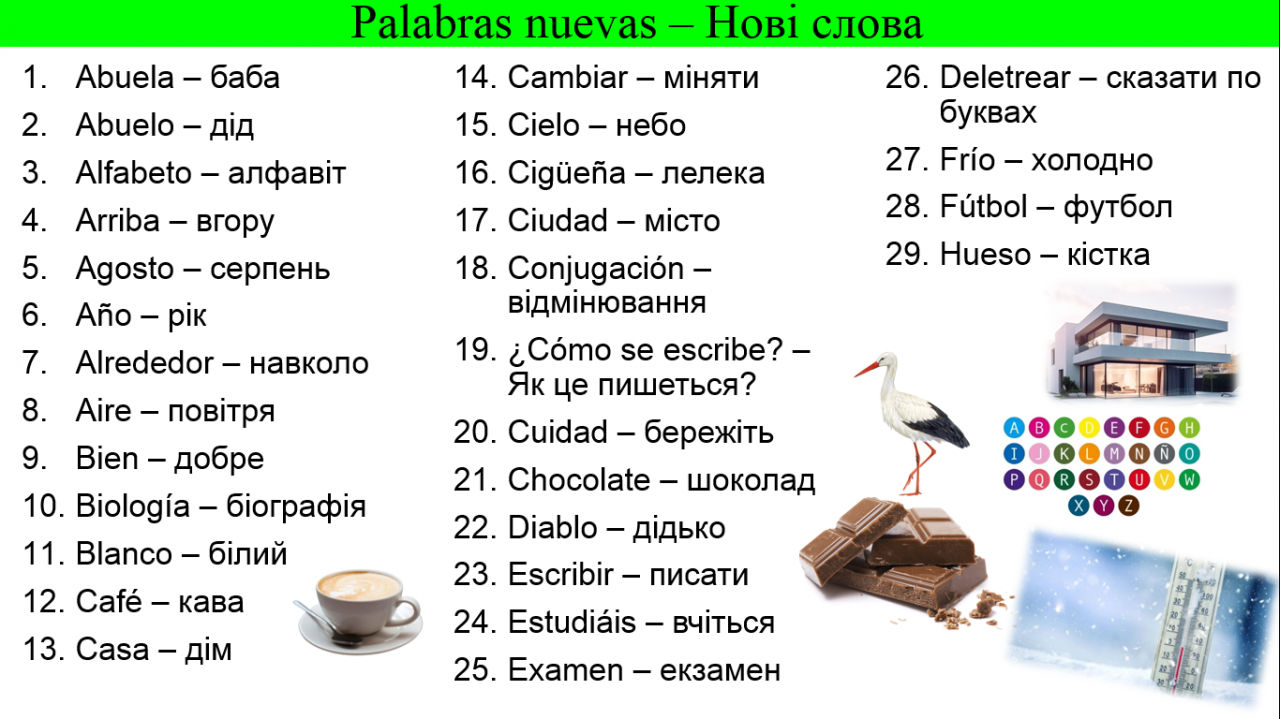 Palabras nuevas – Нові слова

1. Abuela – баба
2. Abuelo – дід
3. Alfabeto – алфавіт
4. Arriba – вгору
5. Agosto – серпень
6. Año – рік
7. Alrededor – навколо
8. Aire – повітря
9. Bien – добре
10. Biología – біографія
11. Blanco – білий
12. Café – кава
13. Casa – дім

14. Cambiar – міняти
15. Cielo – небо
16. Cigüeña – лелека
17. Ciudad – місто
18. Conjugación – відмінювання
19. ¿Cómo se escribe? – Як це пишеться?
20. Cuidad – бережіть
21. Chocolate – шоколад
22. Diablo – дідько
23. Escribir – писати
24. Estudiáis – вчіться
25. Examen – екзамен

26. Deletrear – сказати по буквах
27. Frío – холодно
28. Fútbol – футбол
29. Hueso – кістка

A B C D E F G H
I J K L M N Ñ O
P Q R S T U V W
X Y Z